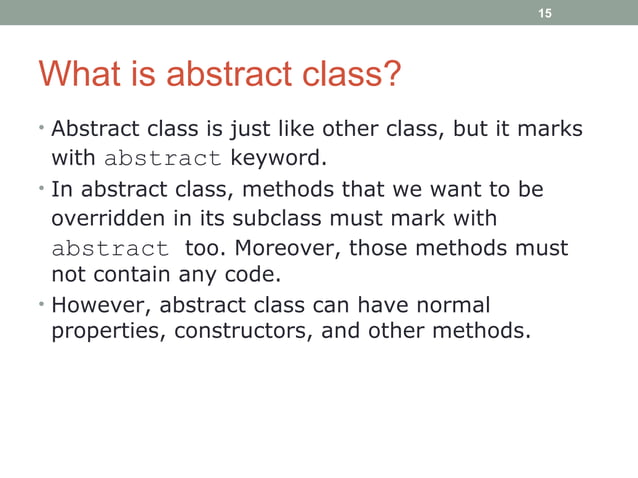 15

What is abstract class?

• Abstract class is just like other class, but it marks with abstract keyword.

• In abstract class, methods that we want to be overridden in its subclass must mark with abstract too. Moreover, those methods must not contain any code.

• However, abstract class can have normal properties, constructors, and other methods.